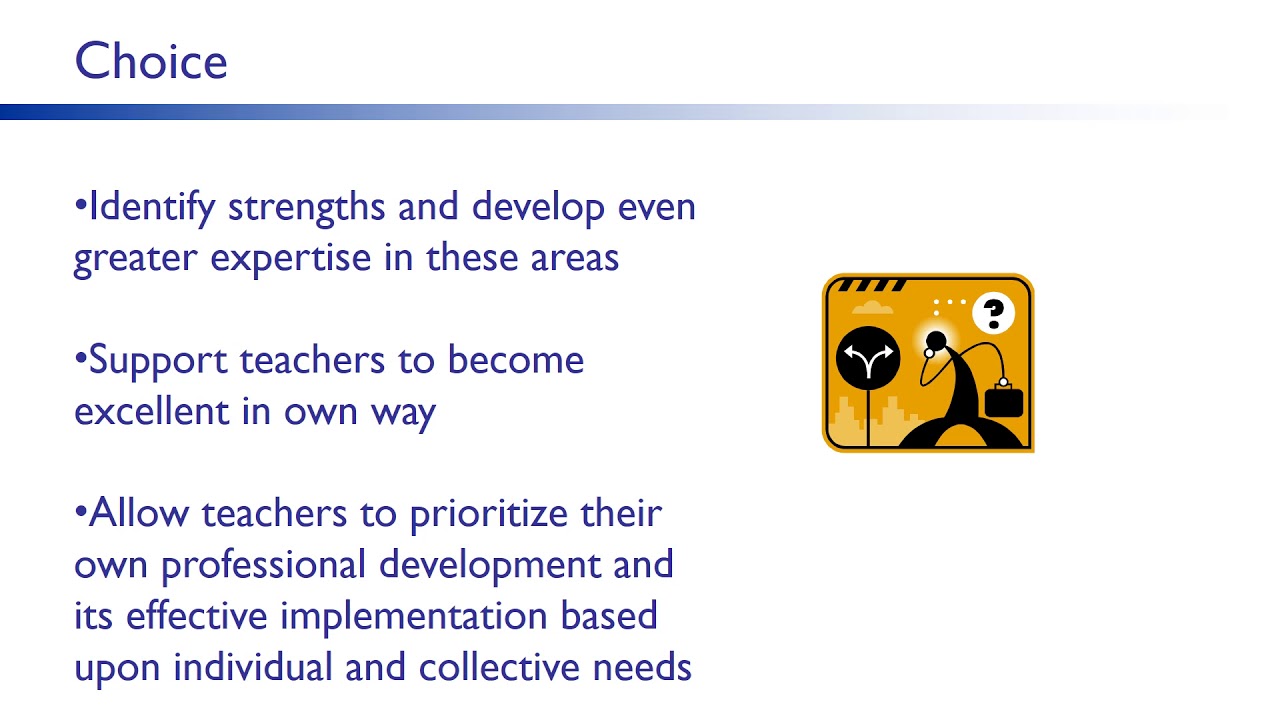 Choice

•Identify strengths and develop even greater expertise in these areas

•Support teachers to become excellent in own way

•Allow teachers to prioritize their own professional development and its effective implementation based upon individual and collective needs

?